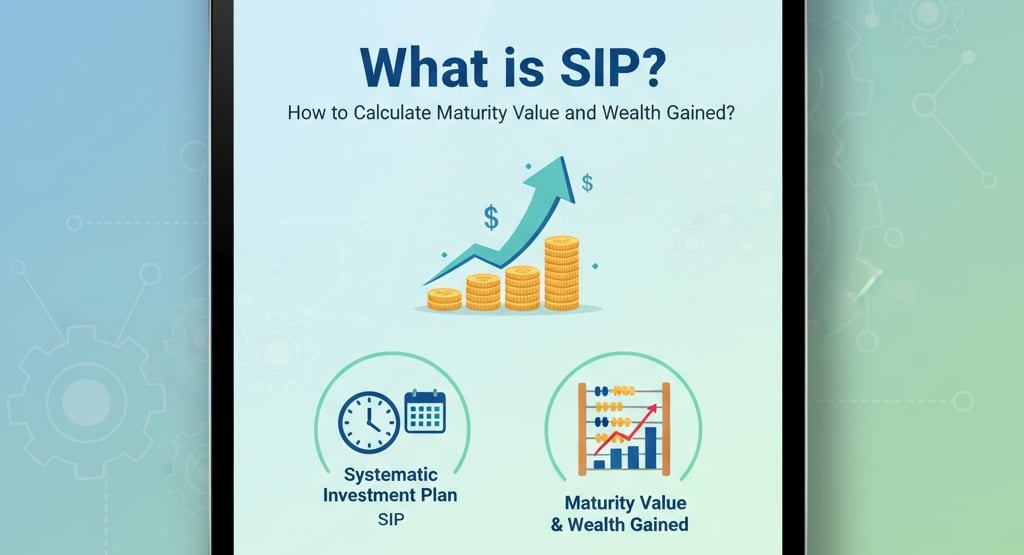 What is SIP?

How to Calculate Maturity Value and Wealth Gained?

$

$

Systematic Investment Plan
SIP

Maturity Value & Wealth Gained